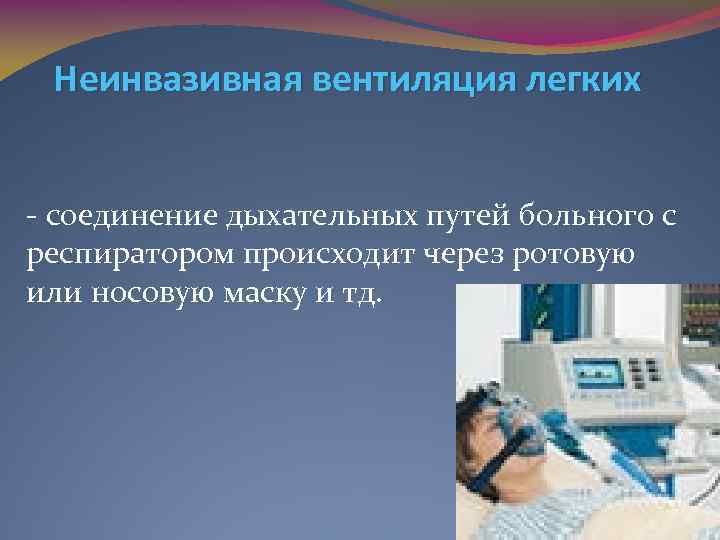 Неинвазивная вентиляция легких

- соединение дыхательных путей больного с респиратором происходит через ротовую или носовую маску и тд.